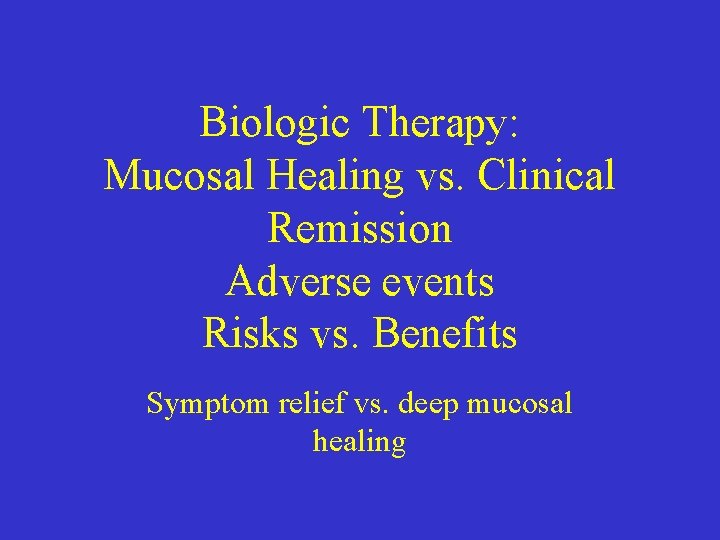 Biologic Therapy:
Mucosal Healing vs. Clinical Remission
Adverse events
Risks vs. Benefits

Symptom relief vs. deep mucosal healing